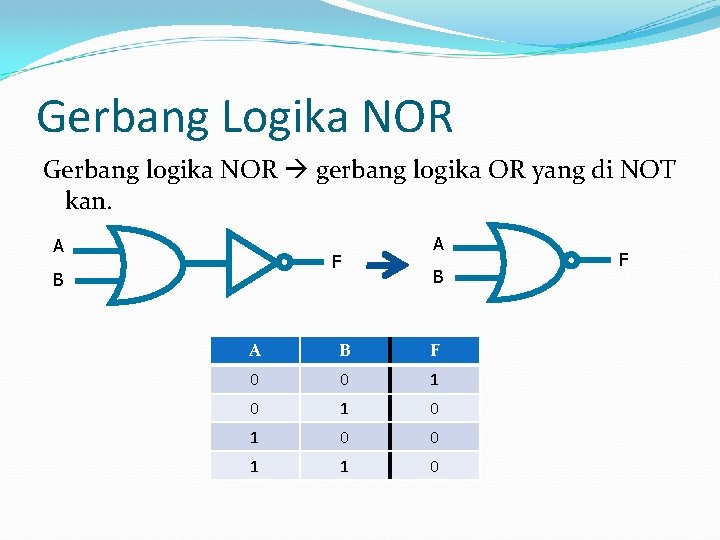 Gerbang Logika NOR

Gerbang logika NOR → gerbang logika OR yang di NOT kan.

A
B
F
A
B
F

| A | B | F |
|---|---|---|
| 0 | 0 | 1 |
| 0 | 1 | 0 |
| 1 | 0 | 0 |
| 1 | 1 | 0 |